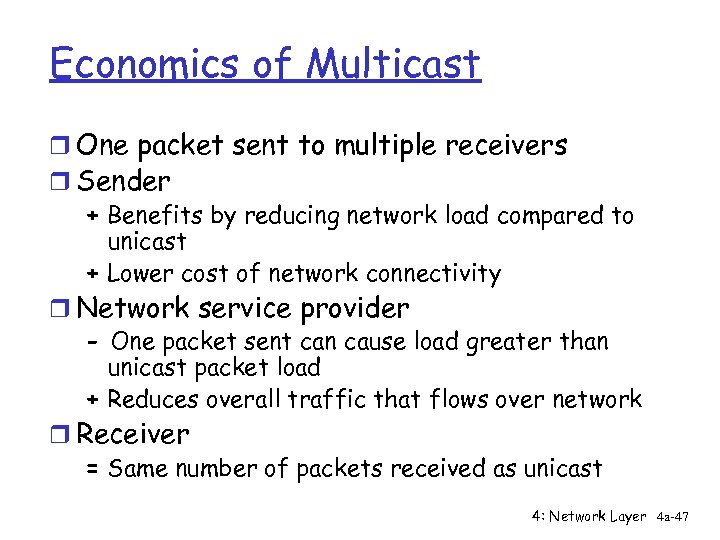 Economics of Multicast

❒ One packet sent to multiple receivers
❒ Sender
+ Benefits by reducing network load compared to unicast
+ Lower cost of network connectivity
❒ Network service provider
- One packet sent can cause load greater than unicast packet load
+ Reduces overall traffic that flows over network
❒ Receiver
= Same number of packets received as unicast

4: Network Layer 4a-47